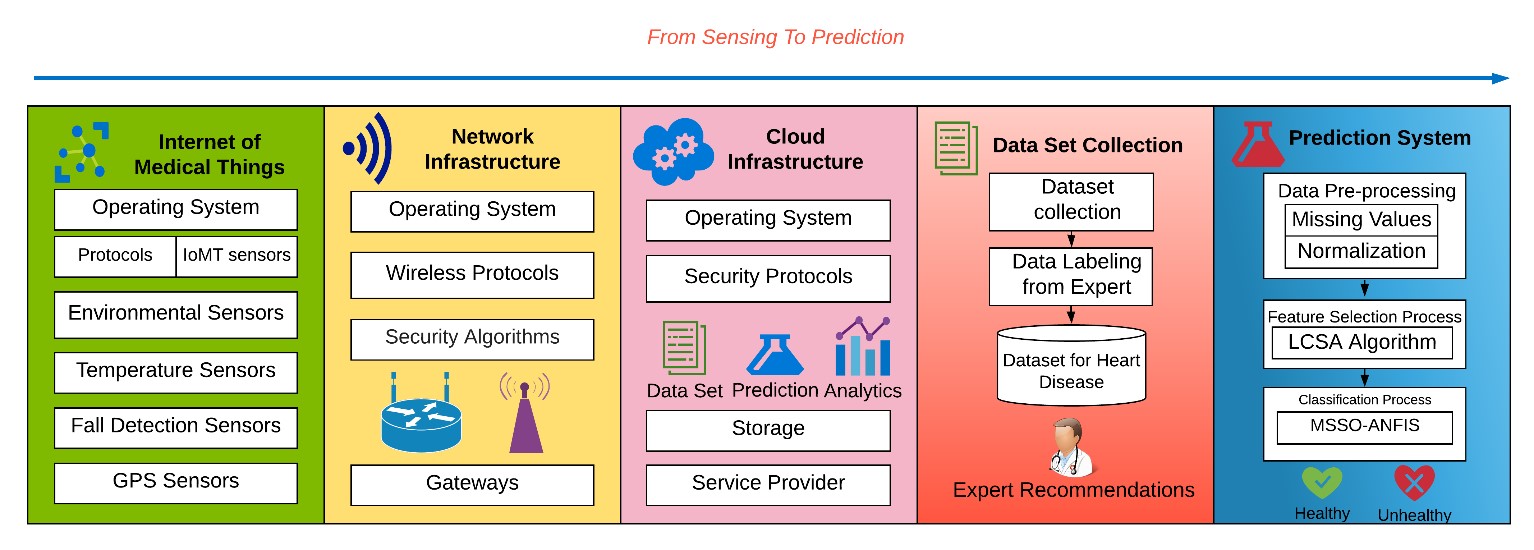 From Sensing To Prediction

Internet of Medical Things

Operating System

Protocols

IoMT sensors

Environmental Sensors

Temperature Sensors

Fall Detection Sensors

GPS Sensors

Network Infrastructure

Operating System

Wireless Protocols

Security Algorithms

Gateways

Cloud Infrastructure

Operating System

Security Protocols

Data Set

Prediction

Analytics

Storage

Service Provider

Data Set Collection

Dataset collection

Data Labeling from Expert

Dataset for Heart Disease

Expert Recommendations

Prediction System

Data Pre-processing

Missing Values

Normalization

Feature Selection Process

LCSA Algorithm

Classification Process

MSSO-ANFIS

Healthy

Unhealthy